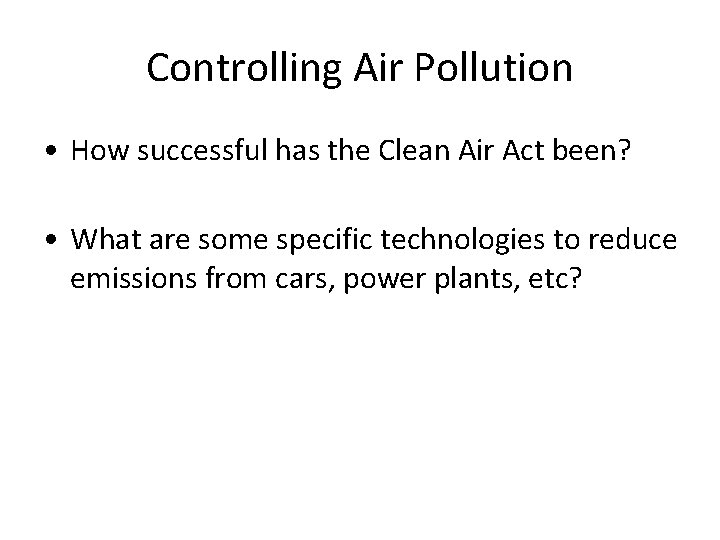 Controlling Air Pollution

• How successful has the Clean Air Act been?

• What are some specific technologies to reduce emissions from cars, power plants, etc?